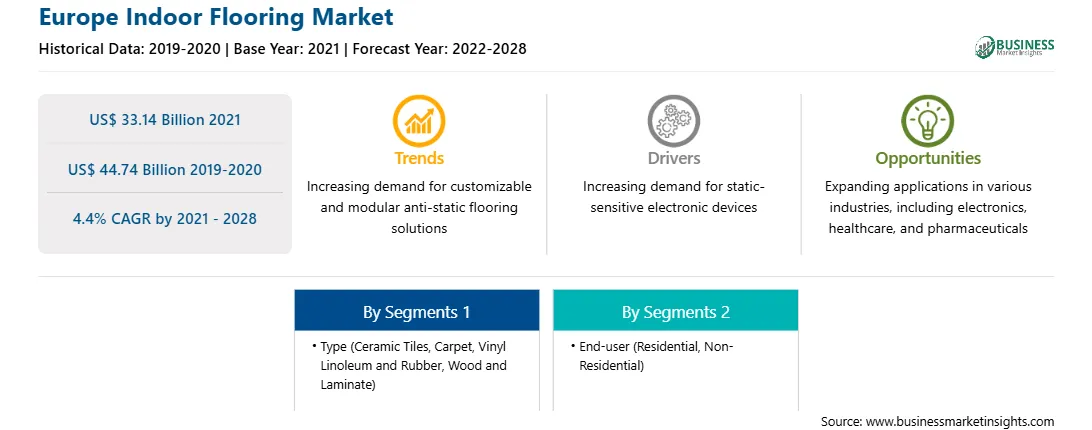 Europe Indoor Flooring Market

Historical Data: 2019-2020 | Base Year: 2021 | Forecast Year: 2022-2028

BUSINESS Market Insights

US$ 33.14 Billion 2021

US$ 44.74 Billion 2019-2020

4.4% CAGR by 2021 - 2028

Trends

Increasing demand for customizable and modular anti-static flooring solutions

Drivers

Increasing demand for static-sensitive electronic devices

Opportunities

Expanding applications in various industries, including electronics, healthcare, and pharmaceuticals

By Segments 1

• Type (Ceramic Tiles, Carpet, Vinyl Linoleum and Rubber, Wood and Laminate)

By Segments 2

• End-user (Residential, Non-Residential)

Source: www.businessmarketinsights.com